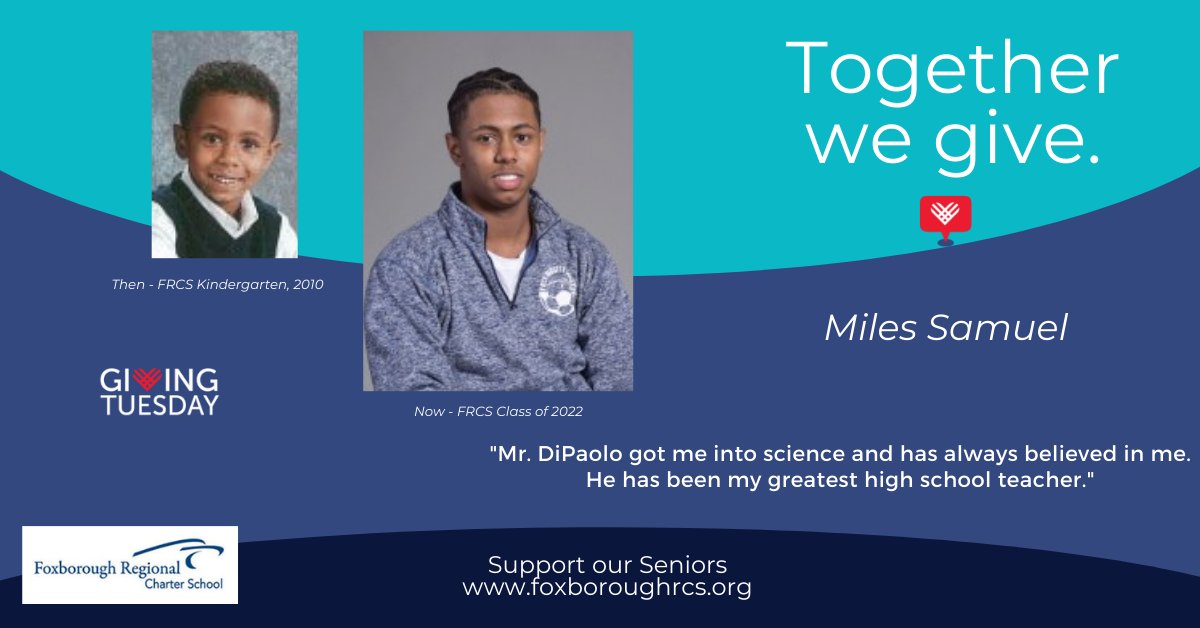 Together we give.

Then - FRCS Kindergarten, 2010

Now - FRCS Class of 2022

Miles Samuel

GIVING TUESDAY

"Mr. DiPaolo got me into science and has always believed in me. He has been my greatest high school teacher."

Foxborough Regional Charter School

Support our Seniors
www.foxboroughrcs.org